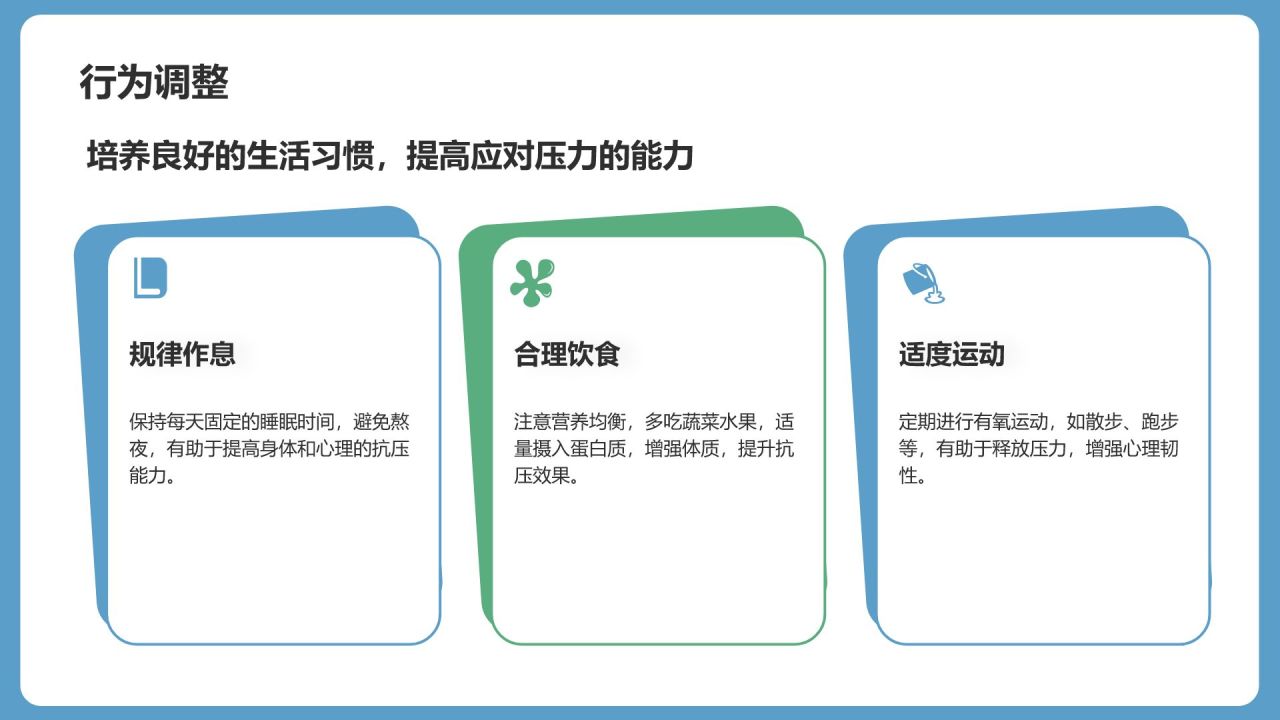 行为调整

培养良好的生活习惯，提高应对压力的能力

规律作息

保持每天固定的睡眠时间，避免熬夜，有助于提高身体和心理的抗压能力。

合理饮食

注意营养均衡，多吃蔬菜水果，适量摄入蛋白质，增强体质，提升抗压效果。

适度运动

定期进行有氧运动，如散步、跑步等，有助于释放压力，增强心理韧性。